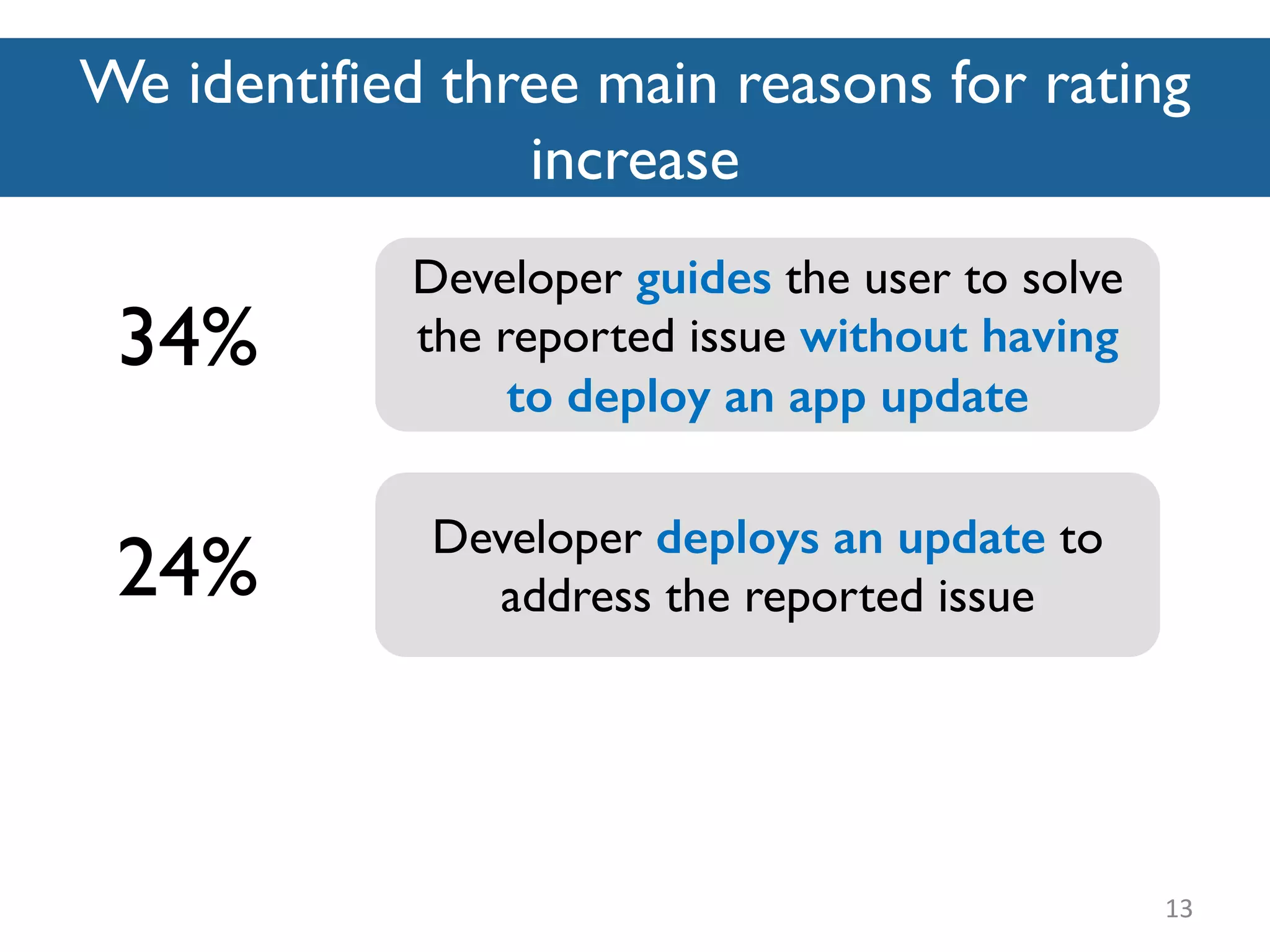 We identified three main reasons for rating increase

34%

Developer guides the user to solve the reported issue without having to deploy an app update

24%

Developer deploys an update to address the reported issue

13